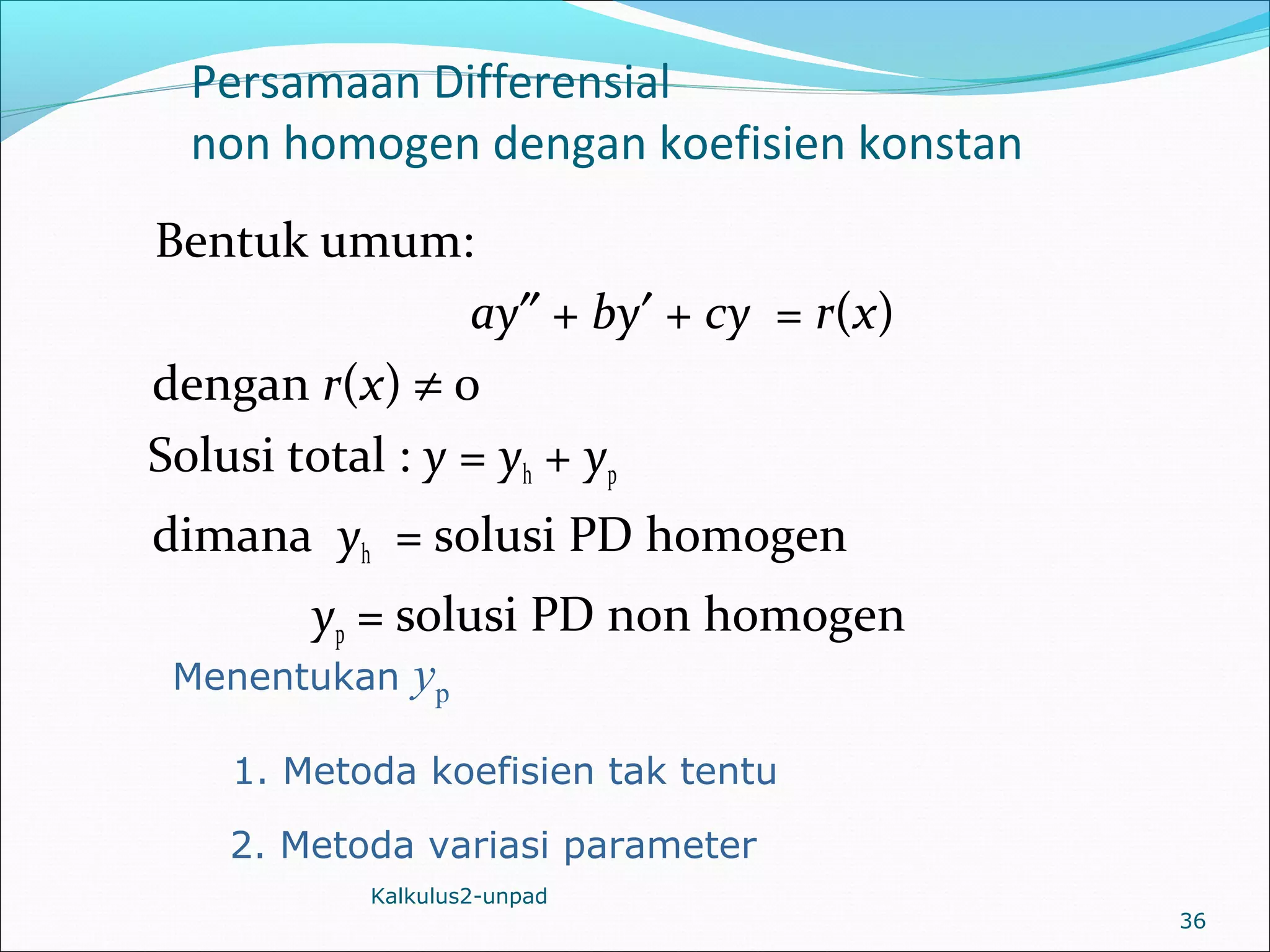 Persamaan Differensial
non homogen dengan koefisien konstan

Bentuk umum:

$ay'' + by' + cy = r(x)$

dengan $r(x) \neq 0$

Solusi total : $y = y_h + y_p$

dimana $y_h$ = solusi PD homogen

$y_p$ = solusi PD non homogen

Menentukan $y_p$

1. Metoda koefisien tak tentu

2. Metoda variasi parameter

Kalkulus2-unpad

36